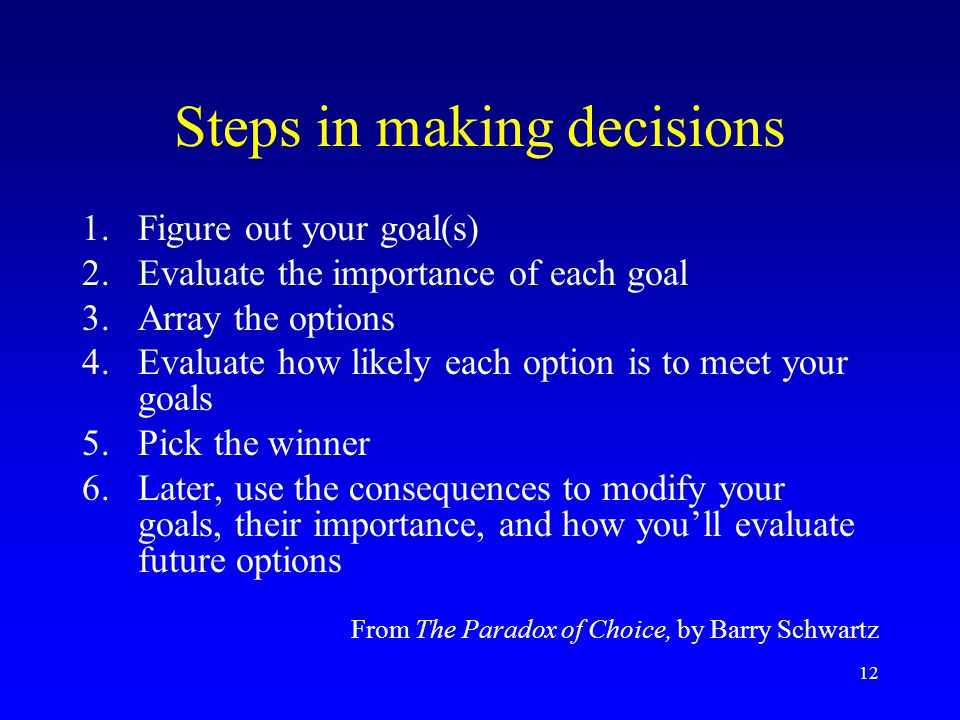 Steps in making decisions

1. Figure out your goal(s)
2. Evaluate the importance of each goal
3. Array the options
4. Evaluate how likely each option is to meet your goals
5. Pick the winner
6. Later, use the consequences to modify your goals, their importance, and how you'll evaluate future options

From The Paradox of Choice, by Barry Schwartz

12